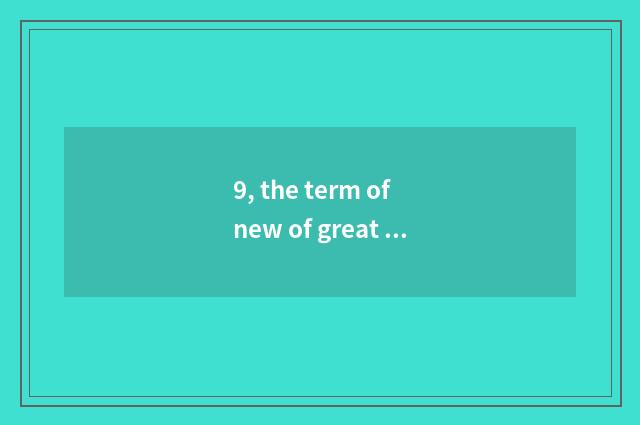 9, the term of
new of great ...